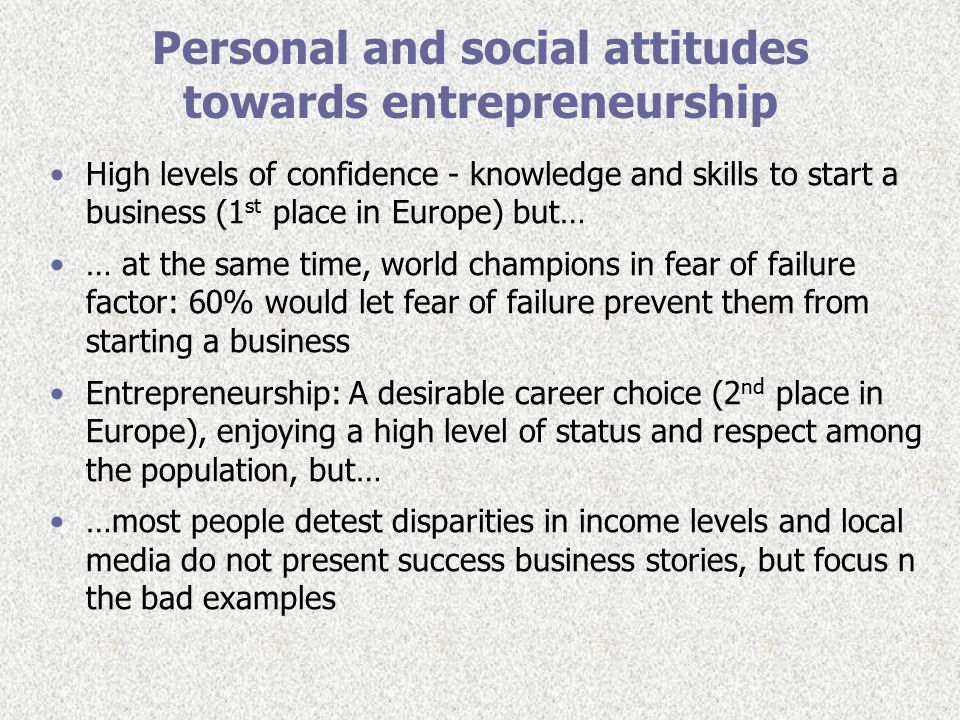 Personal and social attitudes towards entrepreneurship

• High levels of confidence - knowledge and skills to start a business ($1^{st}$ place in Europe) but…

• … at the same time, world champions in fear of failure factor: 60% would let fear of failure prevent them from starting a business

• Entrepreneurship: A desirable career choice ($2^{nd}$ place in Europe), enjoying a high level of status and respect among the population, but…

• …most people detest disparities in income levels and local media do not present success business stories, but focus n the bad examples